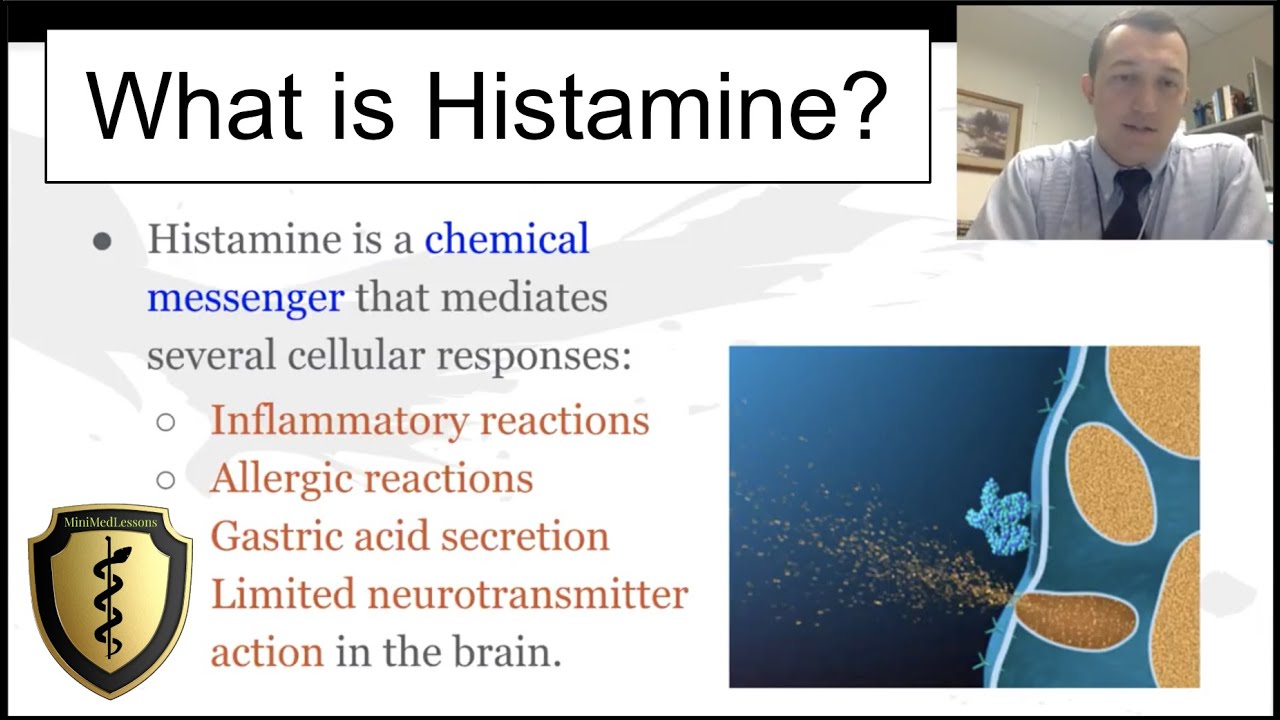 What is Histamine?

● Histamine is a chemical messenger that mediates several cellular responses:

○ Inflammatory reactions
○ Allergic reactions
Gastric acid secretion
Limited neurotransmitter action in the brain.

MiniMedLessons